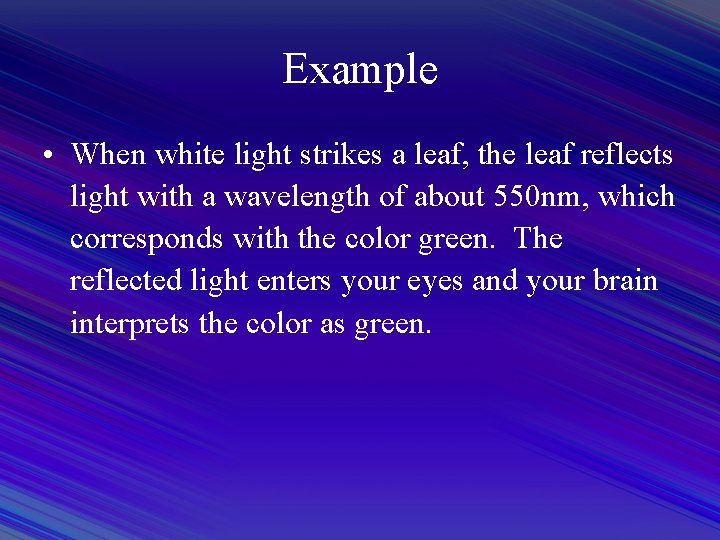 Example

• When white light strikes a leaf, the leaf reflects light with a wavelength of about 550nm, which corresponds with the color green. The reflected light enters your eyes and your brain interprets the color as green.